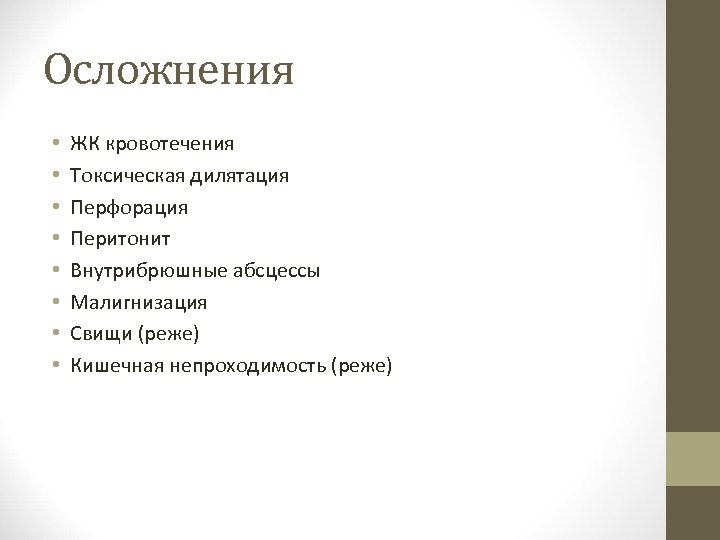 Осложнения

• ЖК кровотечения
• Токсическая дилятация
• Перфорация
• Перитонит
• Внутрибрюшные абсцессы
• Малигнизация
• Свищи (реже)
• Кишечная непроходимость (реже)